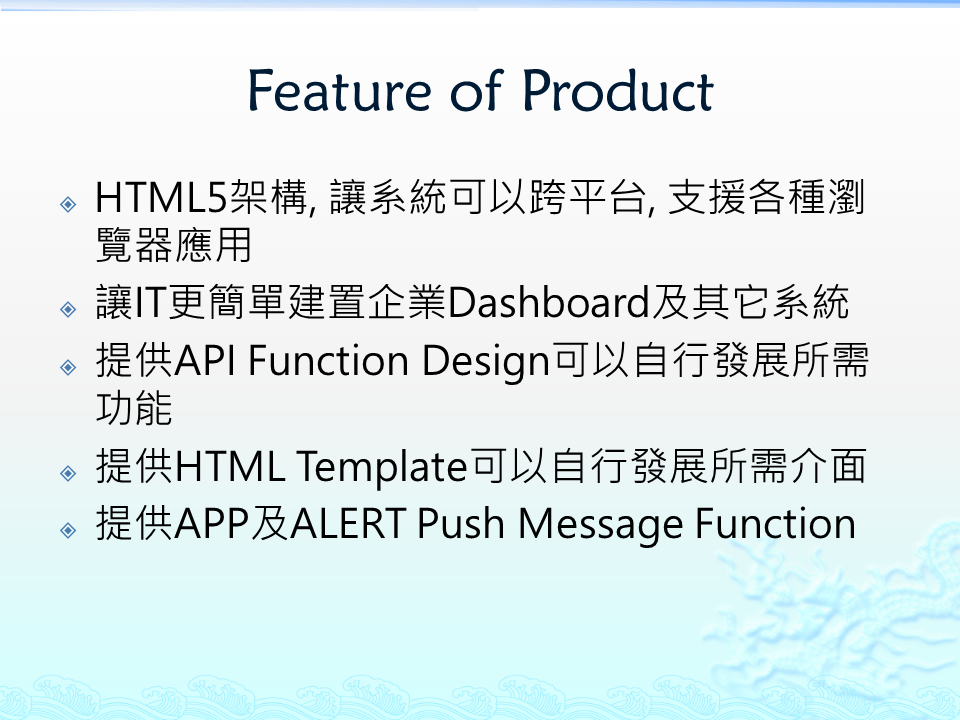 Feature of Product

HTML5架構, 讓系統可以跨平台, 支援各種瀏覽器應用

讓IT更簡單建置企業Dashboard及其它系統

提供API Function Design可以自行發展所需功能

提供HTML Template可以自行發展所需介面

提供APP及ALERT Push Message Function